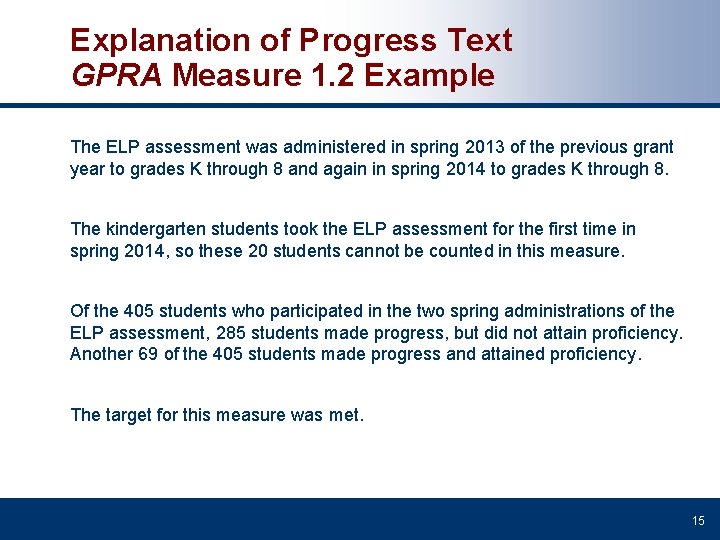 Explanation of Progress Text
GPRA Measure 1.2 Example

The ELP assessment was administered in spring 2013 of the previous grant year to grades K through 8 and again in spring 2014 to grades K through 8.

The kindergarten students took the ELP assessment for the first time in spring 2014, so these 20 students cannot be counted in this measure.

Of the 405 students who participated in the two spring administrations of the ELP assessment, 285 students made progress, but did not attain proficiency. Another 69 of the 405 students made progress and attained proficiency.

The target for this measure was met.

15